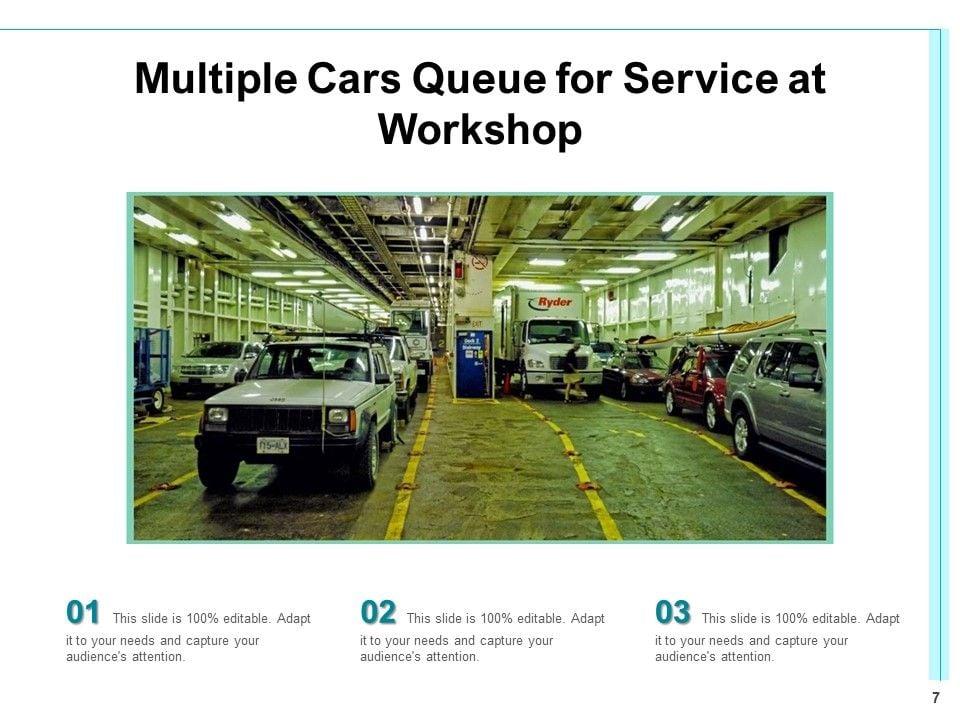 Multiple Cars Queue for Service at Workshop

Ryder

01 This slide is 100% editable. Adapt it to your needs and capture your audience's attention.

02 This slide is 100% editable. Adapt it to your needs and capture your audience's attention.

03 This slide is 100% editable. Adapt it to your needs and capture your audience's attention.

7